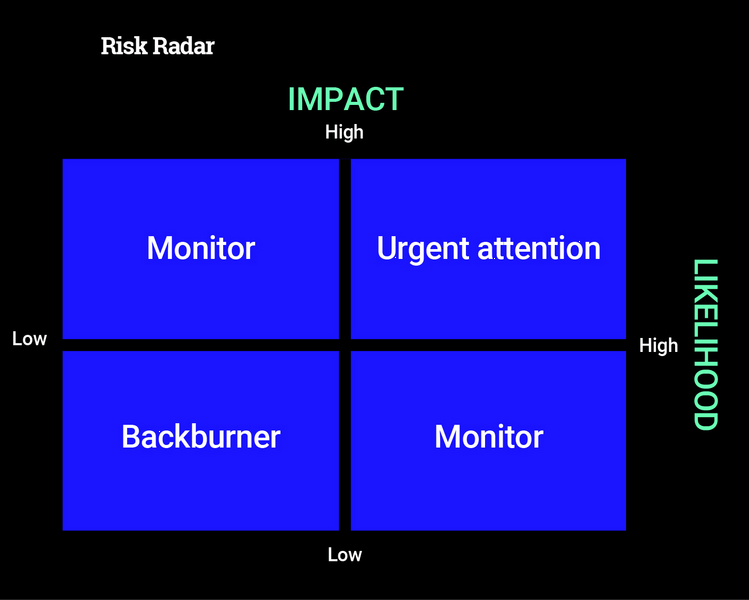 Risk Radar

IMPACT

High

Monitor

Urgent attention

Low

High

LIKELIHOOD

Backburner

Monitor

Low